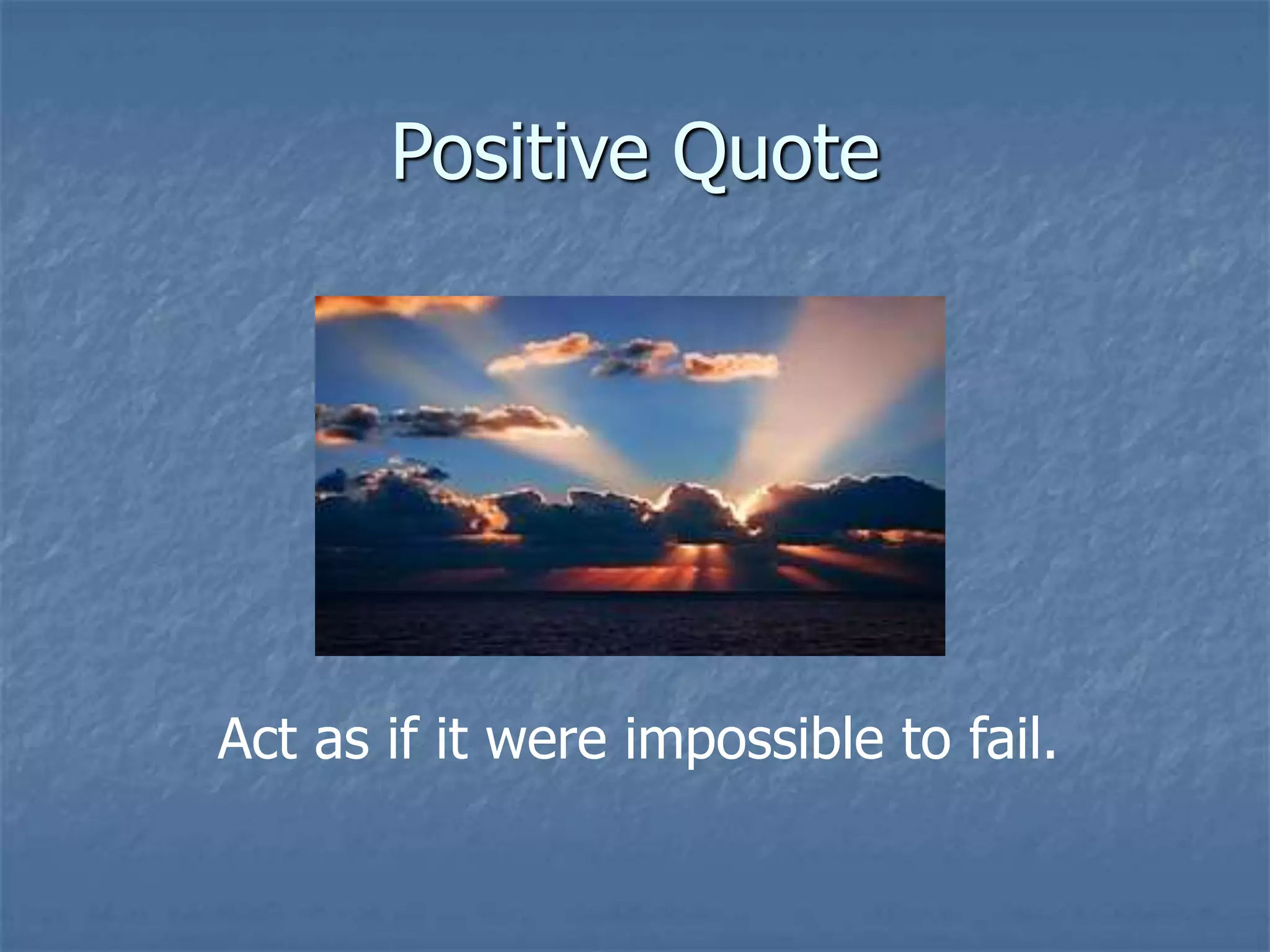 Positive Quote

Act as if it were impossible to fail.